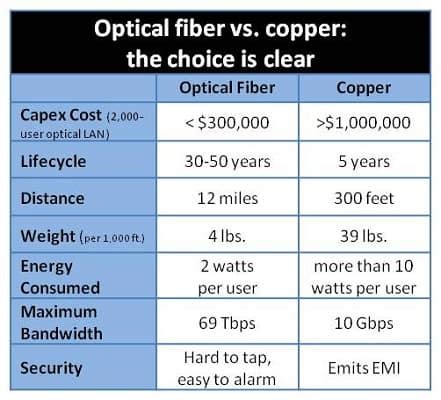 Optical fiber vs. copper: the choice is clear

| | Optical Fiber | Copper |
|---|---|---|
| Capex Cost (2,000-user optical LAN) | < \$300,000 | >\$1,000,000 |
| Lifecycle | 30-50 years | 5 years |
| Distance | 12 miles | 300 feet |
| Weight (per 1,000 ft.) | 4 lbs. | 39 lbs. |
| Energy Consumed | 2 watts per user | more than 10 watts per user |
| Maximum Bandwidth | 69 Tbps | 10 Gbps |
| Security | Hard to tap, easy to alarm | Emits EMI |